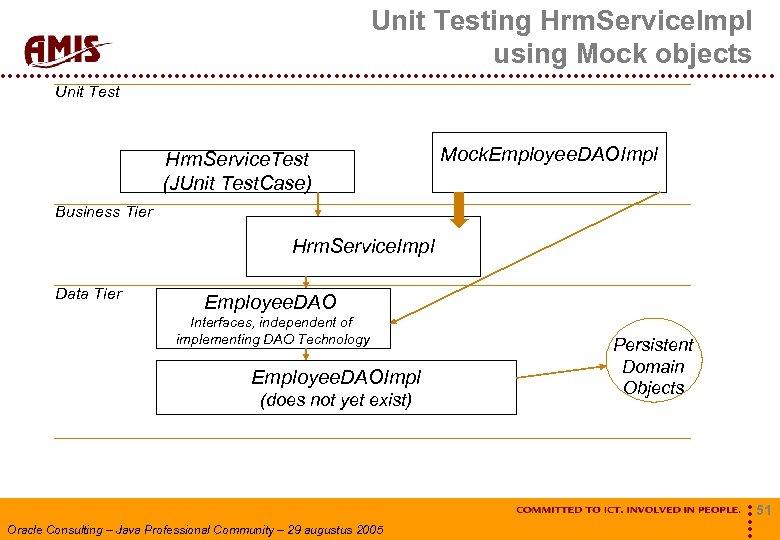 AMIS

Unit Testing HrmServiceImpl using Mock objects

Unit Test

HrmServiceTest (JUnit TestCase)

MockEmployeeDAOImpl

Business Tier

HrmServiceImpl

Data Tier

EmployeeDAO
Interfaces, independent of implementing DAO Technology

EmployeeDAOImpl
(does not yet exist)

Persistent Domain Objects

COMMITTED TO ICT. INVOLVED IN PEOPLE.

51

Oracle Consulting – Java Professional Community – 29 augustus 2005